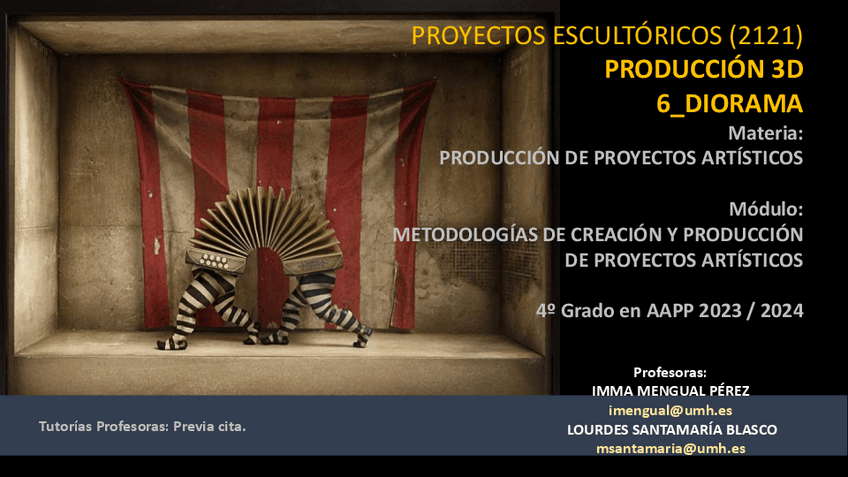 PROYECTOS ESCULTÓRICOS (2121)
PRODUCCIÓN 3D
6_DIORAMA

Materia:
PRODUCCIÓN DE PROYECTOS ARTÍSTICOS

Módulo:
METODOLOGÍAS DE CREACIÓN Y PRODUCCIÓN DE PROYECTOS ARTÍSTICOS

4º Grado en AAPP 2023 / 2024

Profesoras:
IMMA MENGUAL PÉREZ
imengual@umh.es
LOURDES SANTAMARÍA BLASCO
msantamaria@umh.es

Tutorías Profesoras: Previa cita.